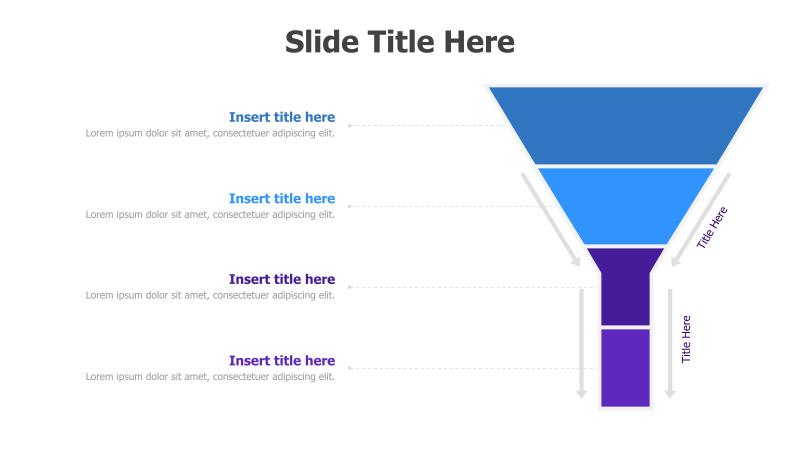 Slide Title Here

Insert title here
Lorem ipsum dolor sit amet, consectetuer adipiscing elit.

Insert title here
Lorem ipsum dolor sit amet, consectetuer adipiscing elit.

Insert title here
Lorem ipsum dolor sit amet, consectetuer adipiscing elit.

Insert title here
Lorem ipsum dolor sit amet, consectetuer adipiscing elit.

Title Here

Title Here